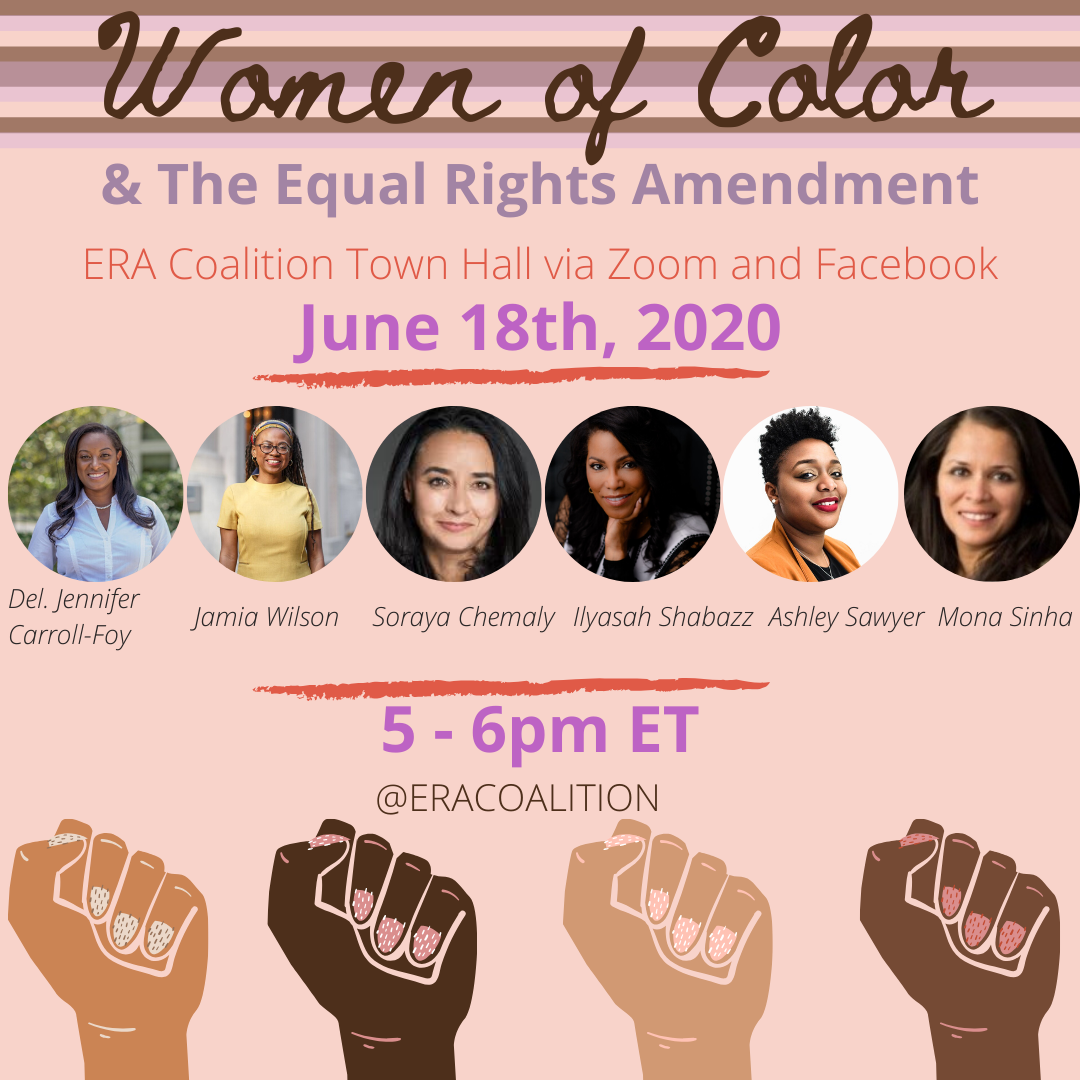 Women of Color

& The Equal Rights Amendment

ERA Coalition Town Hall via Zoom and Facebook

June 18th, 2020

Del. Jennifer Carroll-Foy

Jamia Wilson

Soraya Chemaly

Ilyasah Shabazz

Ashley Sawyer

Mona Sinha

5 - 6pm ET

@ERACOALITION